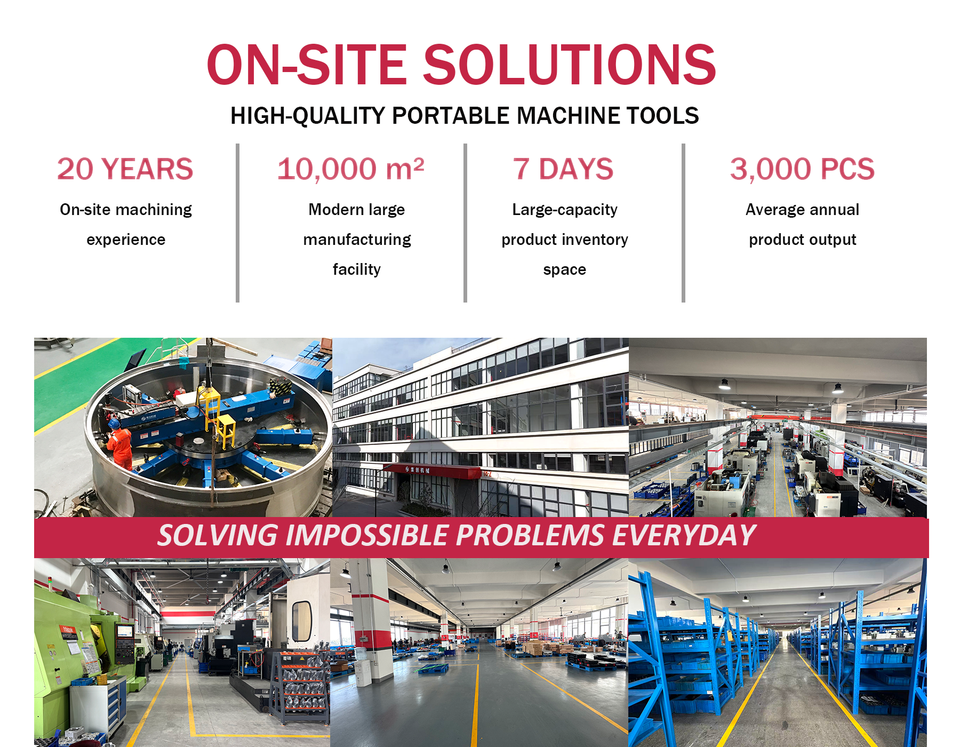 ON-SITE SOLUTIONS

HIGH-QUALITY PORTABLE MACHINE TOOLS

20 YEARS
On-site machining experience

10,000 m²
Modern large manufacturing facility

7 DAYS
Large-capacity product inventory space

3,000 PCS
Average annual product output

SOLVING IMPOSSIBLE PROBLEMS EVERYDAY